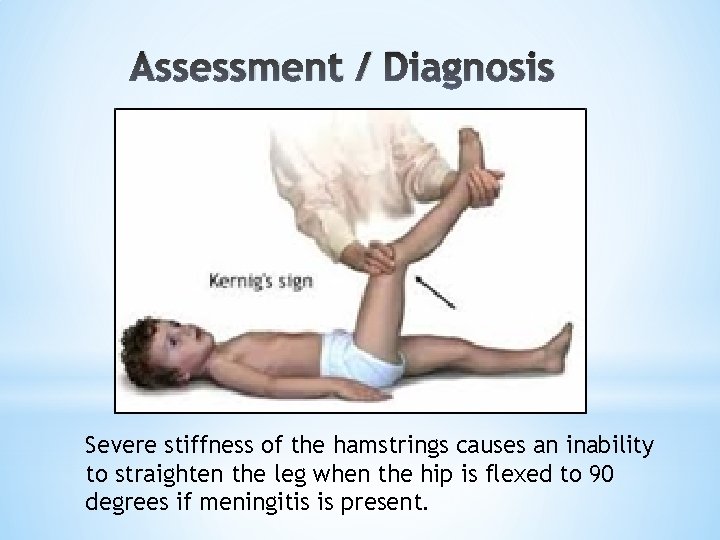 Assessment / Diagnosis

Kernig's sign

Severe stiffness of the hamstrings causes an inability to straighten the leg when the hip is flexed to 90 degrees if meningitis is present.